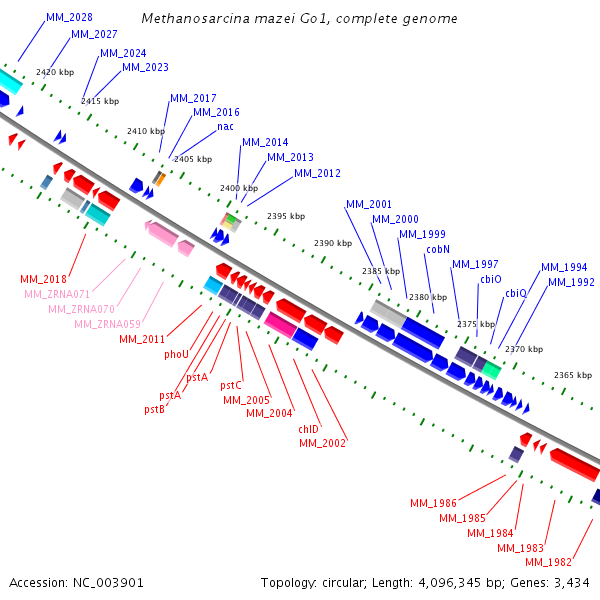 Methanosarcina mazei Go1, complete genome

MM_2028
MM_2027
MM_2024
MM_2023
2420 kbp
2415 kbp
MM_2017
MM_2016
nac
2410 kbp
2405 kbp
MM_2014
MM_2013
MM_2012
2400 kbp
2395 kbp
2390 kbp
MM_2001
MM_2000
MM_1999
cobN
MM_1997
cbiO
cbiQ
MM_1994
MM_1992
2385 kbp
2380 kbp
2375 kbp
2370 kbp
2365 kbp

MM_2018
MM_ZRNA071
MM_ZRNA070
MM_ZRNA059
MM_2011
phoU
pstA
pstA
pstB
pstC
MM_2005
MM_2004
chlD
MM_2002
MM_1986
MM_1985
MM_1984
MM_1983
MM_1982

Accession: NC_003901
Topology: circular; Length: 4,096,345 bp; Genes: 3,434